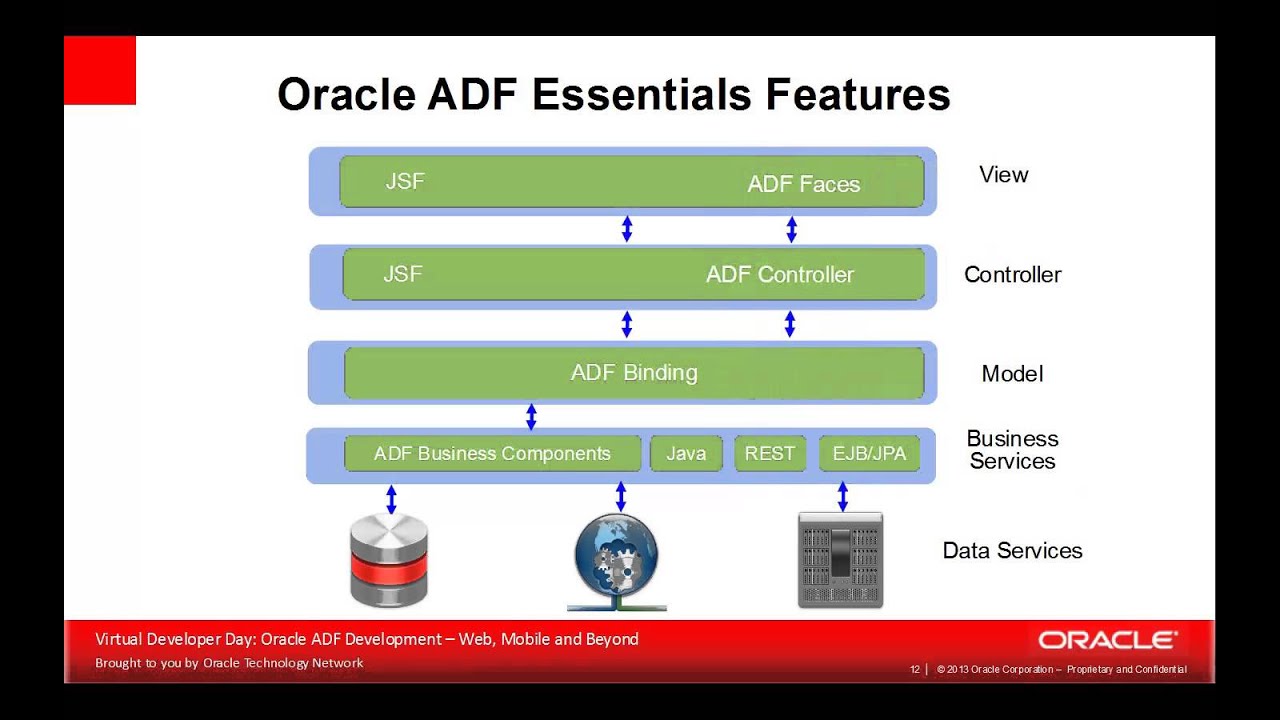 Oracle ADF Essentials Features

JSF

ADF Faces

View

JSF

ADF Controller

Controller

ADF Binding

Model

ADF Business Components

Java

REST

EJB/JPA

Business Services

Data Services

Virtual Developer Day: Oracle ADF Development – Web, Mobile and Beyond

Brought to you by Oracle Technology Network

ORACLE

12 | © 2013 Oracle Corporation – Proprietary and Confidential